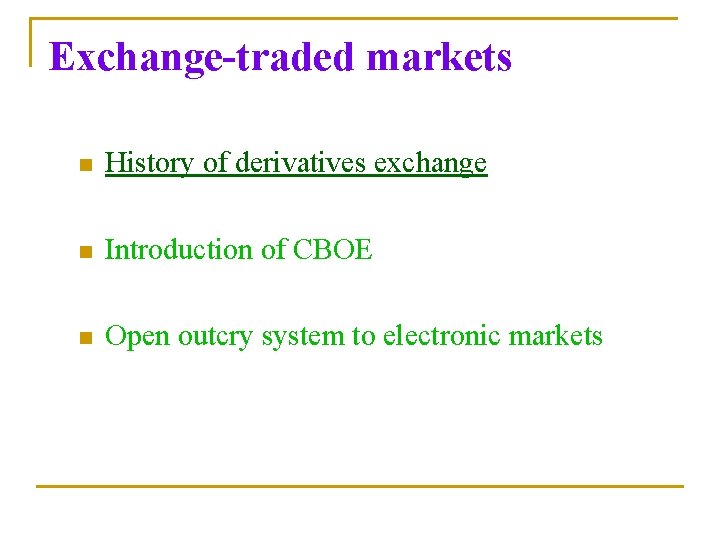 Exchange-traded markets

History of derivatives exchange

Introduction of CBOE

Open outcry system to electronic markets